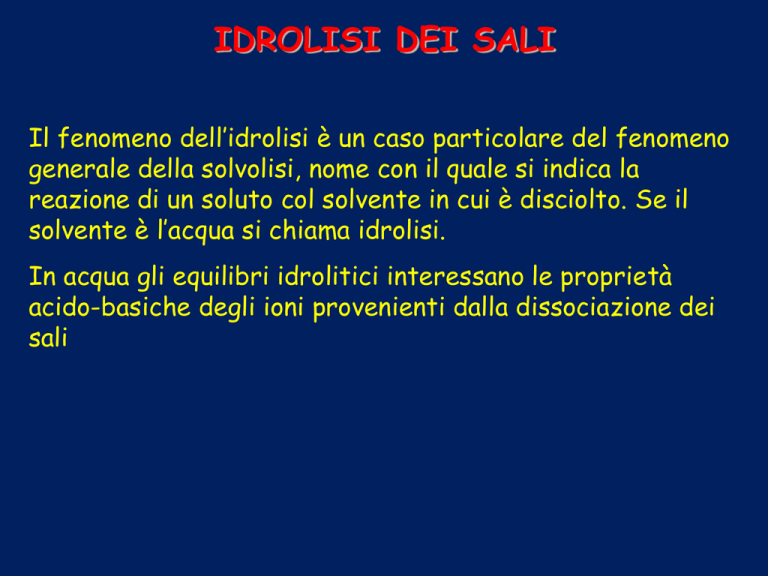 IDROLISI DEI SALI

Il fenomeno dell’idrolisi è un caso particolare del fenomeno generale della solvolisi, nome con il quale si indica la reazione di un soluto col solvente in cui è disciolto. Se il solvente è l’acqua si chiama idrolisi.

In acqua gli equilibri idrolitici interessano le proprietà acido-basiche degli ioni provenienti dalla dissociazione dei sali